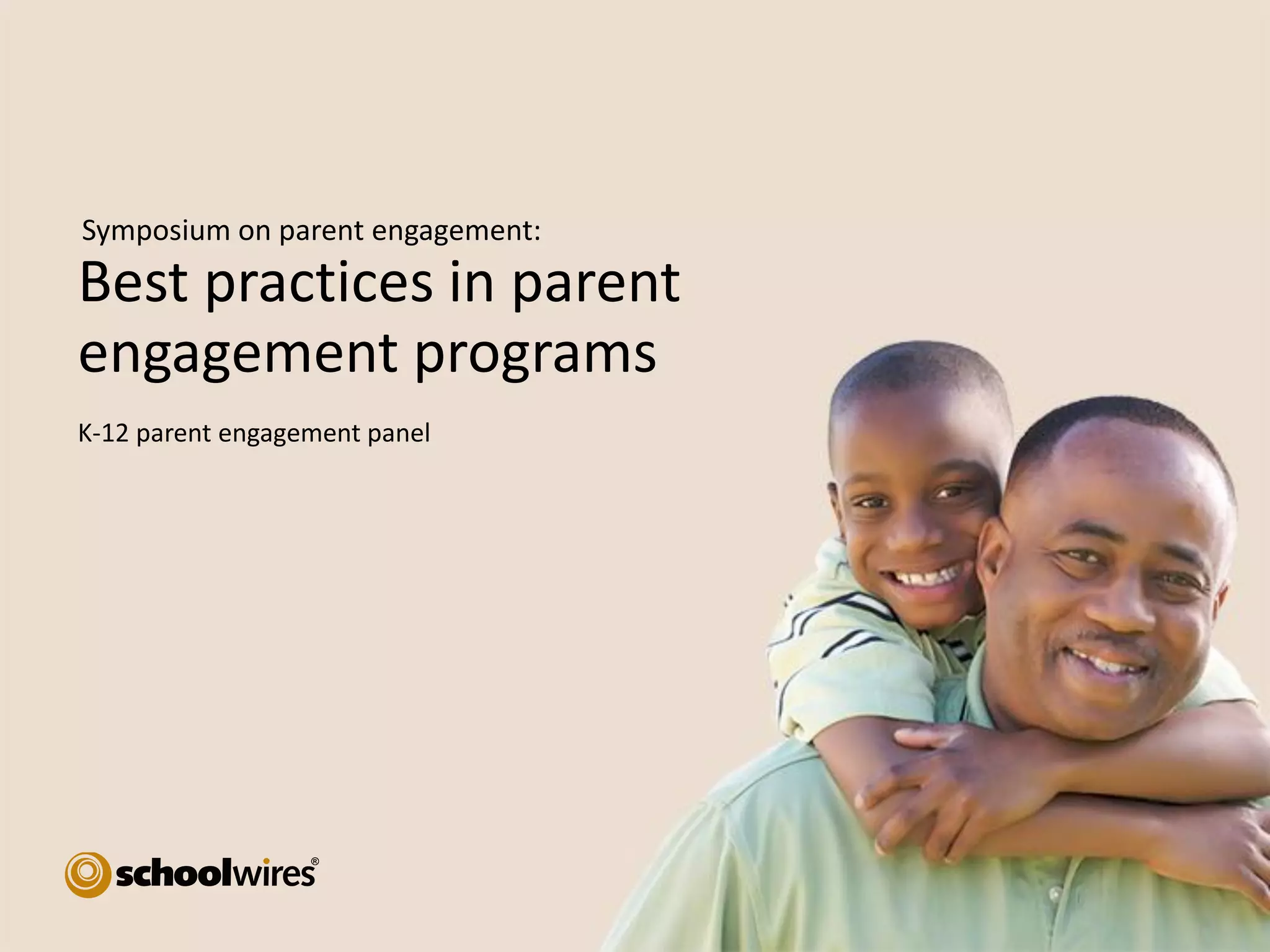 Symposium on parent engagement:

Best practices in parent engagement programs

K-12 parent engagement panel

schoolwires®